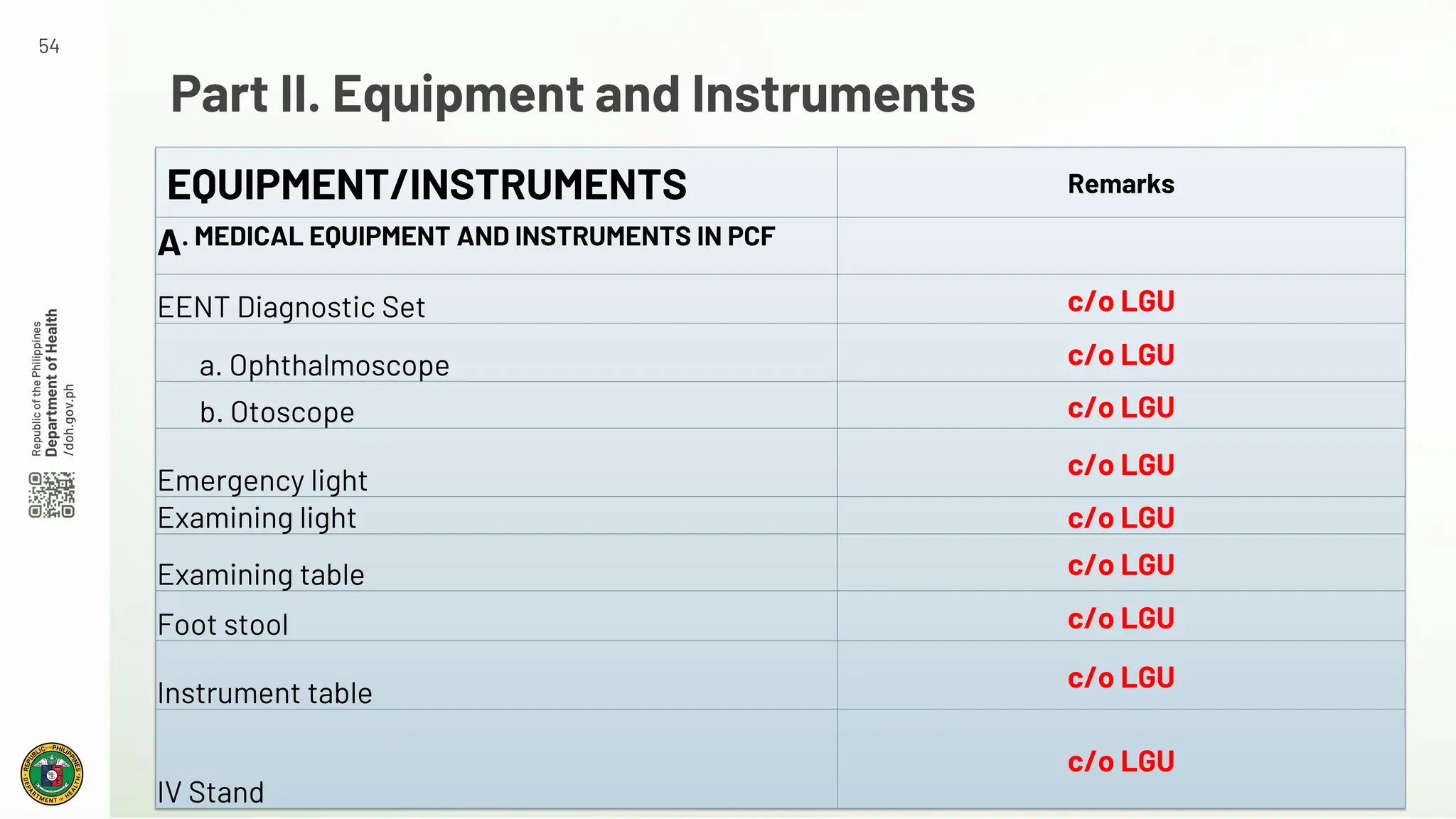 54

Part II. Equipment and Instruments

| EQUIPMENT/INSTRUMENTS | Remarks |
|---|---|
| A. MEDICAL EQUIPMENT AND INSTRUMENTS IN PCF | |
| EENT Diagnostic Set | c/o LGU |
| a. Ophthalmoscope | c/o LGU |
| b. Otoscope | c/o LGU |
| Emergency light | c/o LGU |
| Examining light | c/o LGU |
| Examining table | c/o LGU |
| Foot stool | c/o LGU |
| Instrument table | c/o LGU |
| IV Stand | c/o LGU |

Republic of the Philippines
Department of Health
/doh.gov.ph

REPUBLIC OF THE PHILIPPINES DEPARTMENT OF HEALTH